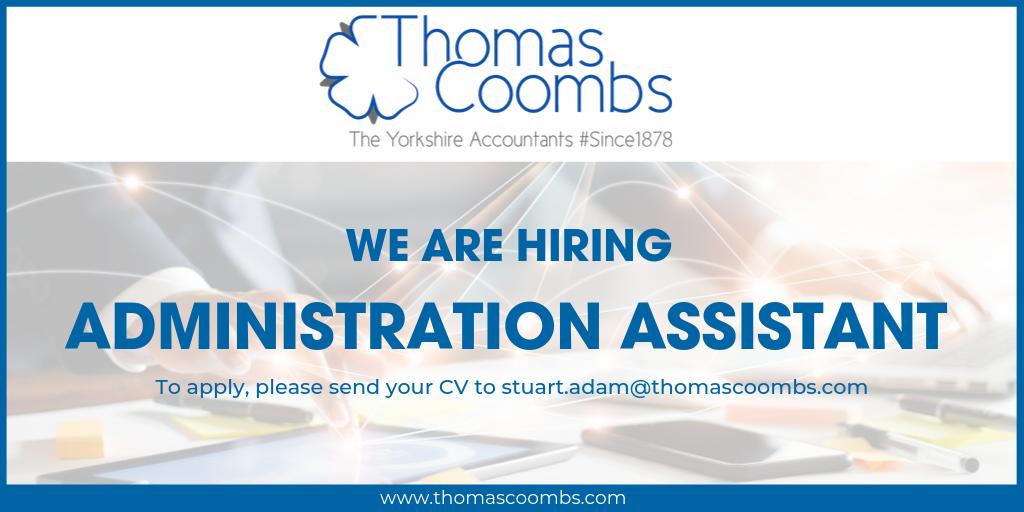 Thomas Coombs

The Yorkshire Accountants #Since1878

WE ARE HIRING

ADMINISTRATION ASSISTANT

To apply, please send your CV to stuart.adam@thomascoombs.com

www.thomascoombs.com